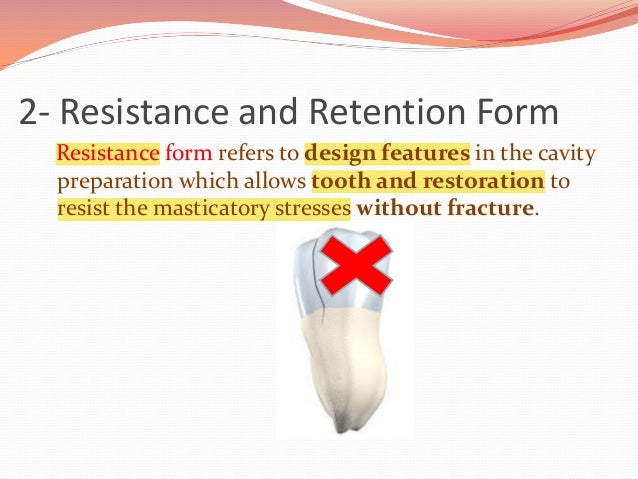 2- Resistance and Retention Form

Resistance form refers to design features in the cavity preparation which allows tooth and restoration to resist the masticatory stresses without fracture.